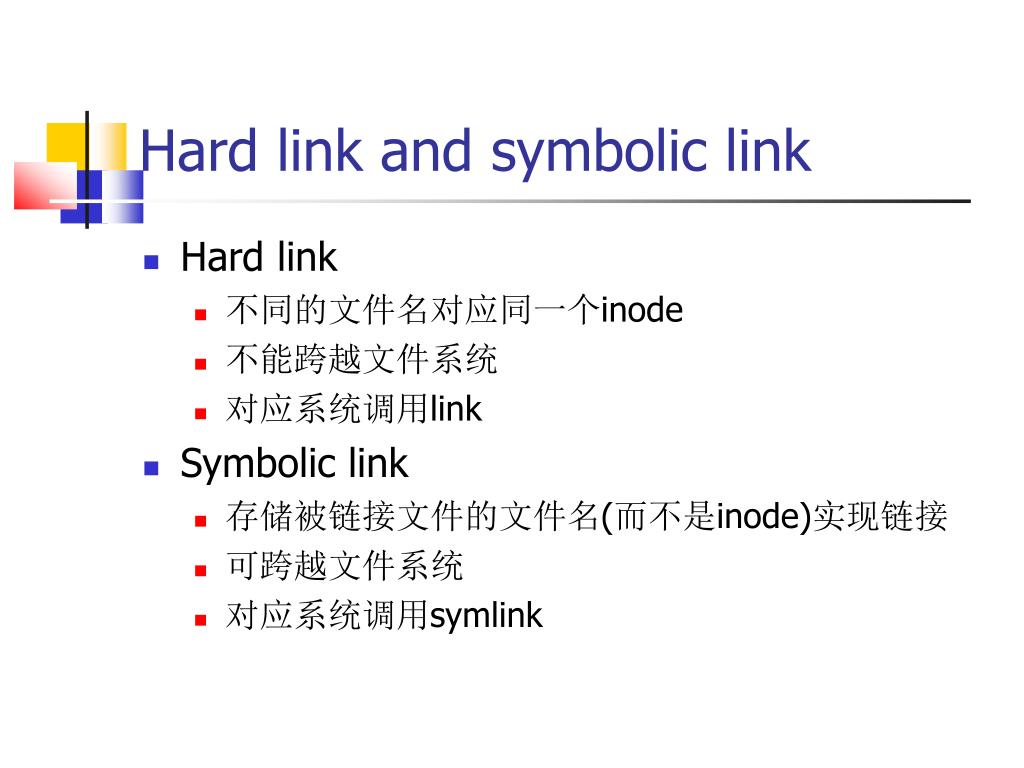 Hard link and symbolic link

- Hard link
  - 不同的文件名对应同一个inode
  - 不能跨越文件系统
  - 对应系统调用link
- Symbolic link
  - 存储被链接文件的文件名(而不是inode)实现链接
  - 可跨越文件系统
  - 对应系统调用symlink